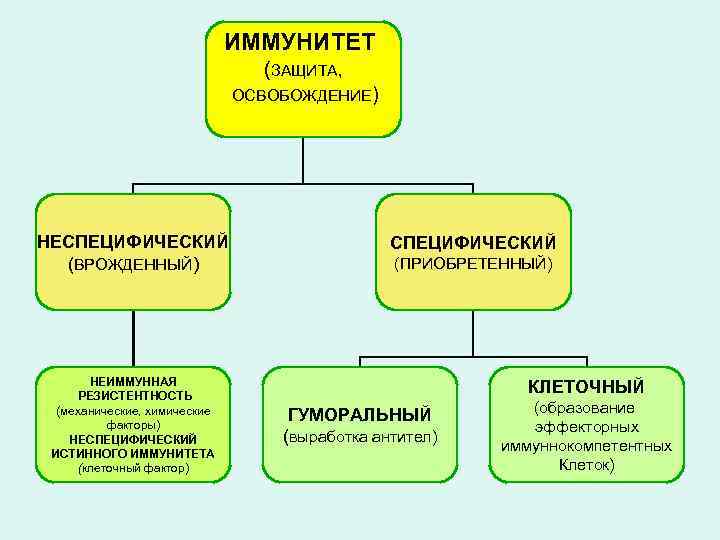 ИММУНИТЕТ
(ЗАЩИТА, ОСВОБОЖДЕНИЕ)

НЕСПЕЦИФИЧЕСКИЙ
(ВРОЖДЕННЫЙ)

СПЕЦИФИЧЕСКИЙ
(ПРИОБРЕТЕННЫЙ)

НЕИММУННАЯ РЕЗИСТЕНТНОСТЬ
(механические, химические факторы)
НЕСПЕЦИФИЧЕСКИЙ ИСТИННОГО ИММУНИТЕТА
(клеточный фактор)

ГУМОРАЛЬНЫЙ
(выработка антител)

КЛЕТОЧНЫЙ
(образование эффекторных иммуннокомпетентных Клеток)